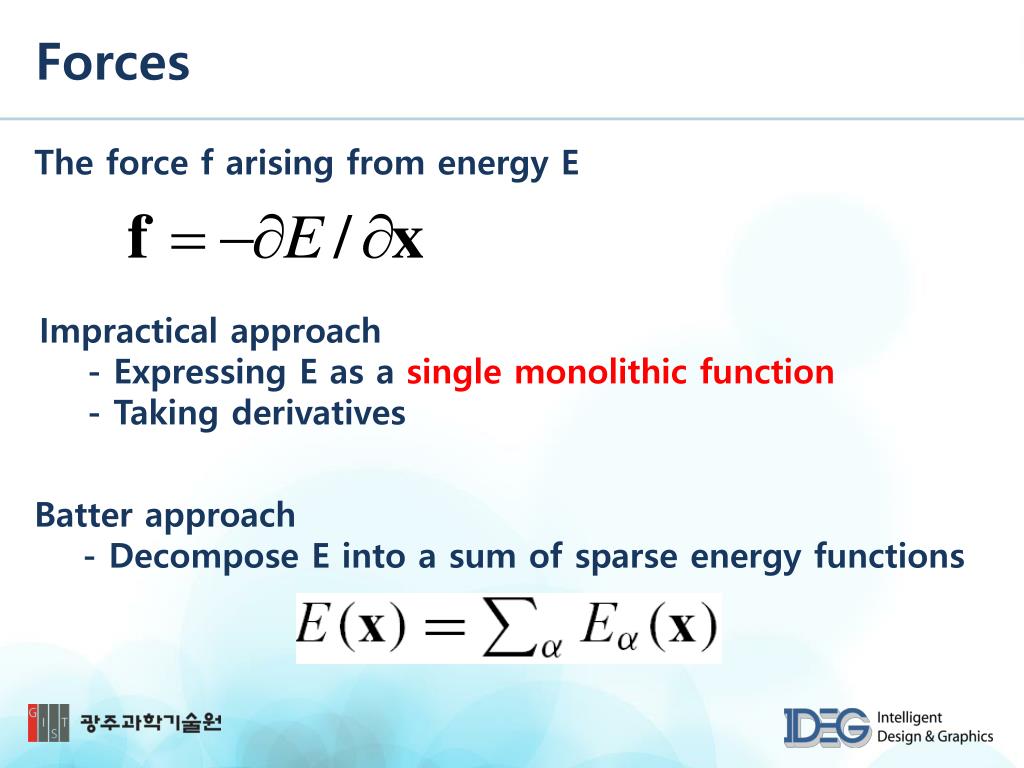 Forces

The force f arising from energy E

$\mathbf{f} = -\partial E / \partial \mathbf{x}$

Impractical approach
- Expressing E as a single monolithic function
- Taking derivatives

Batter approach
- Decompose E into a sum of sparse energy functions

$E(\mathbf{x}) = \sum_{\alpha} E_{\alpha}(\mathbf{x})$

G I S T 광주과학기술원

IDEG Intelligent Design & Graphics